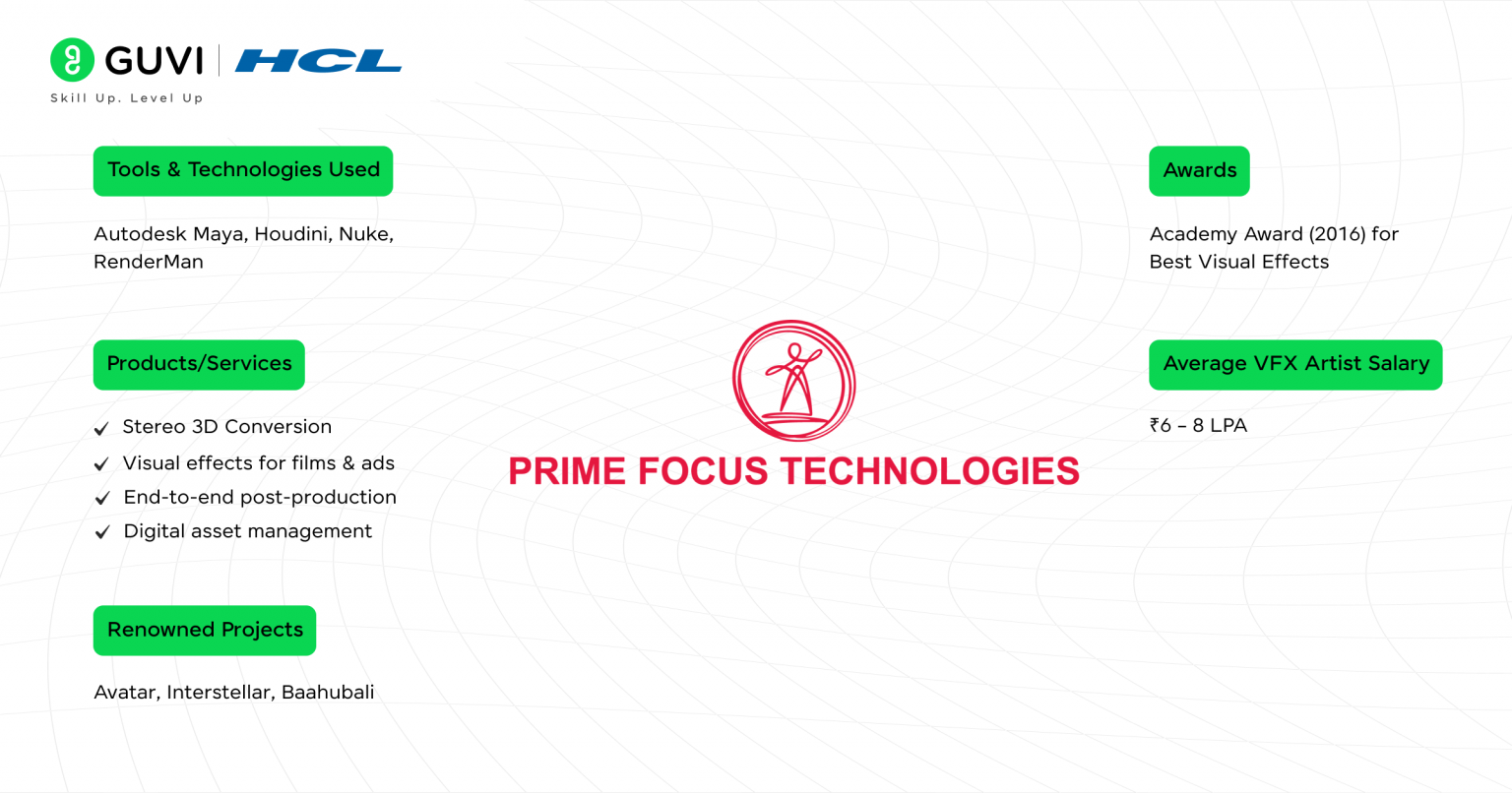 GUVI | HCL
Skill Up. Level Up

Tools & Technologies Used

Autodesk Maya, Houdini, Nuke, RenderMan

Products/Services

✓ Stereo 3D Conversion
✓ Visual effects for films & ads
✓ End-to-end post-production
✓ Digital asset management

Renowned Projects

Avatar, Interstellar, Baahubali

PRIME FOCUS TECHNOLOGIES

Awards

Academy Award (2016) for Best Visual Effects

Average VFX Artist Salary

₹6 – 8 LPA